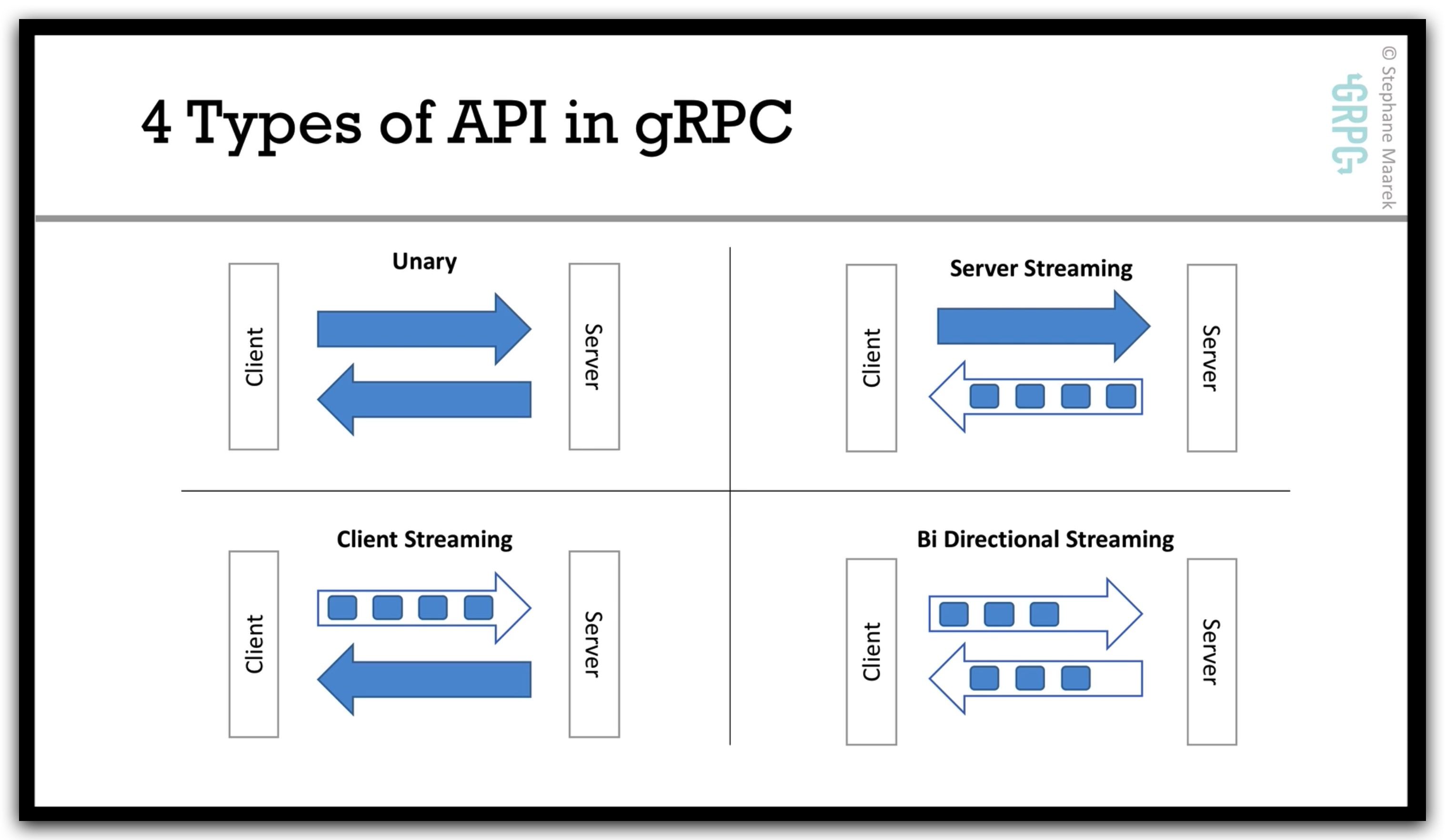 4 Types of API in gRPC

GRPC

© Stephane Maarek

Unary

Client

Server

Server Streaming

Client

Server

Client Streaming

Client

Server

Bi Directional Streaming

Client

Server